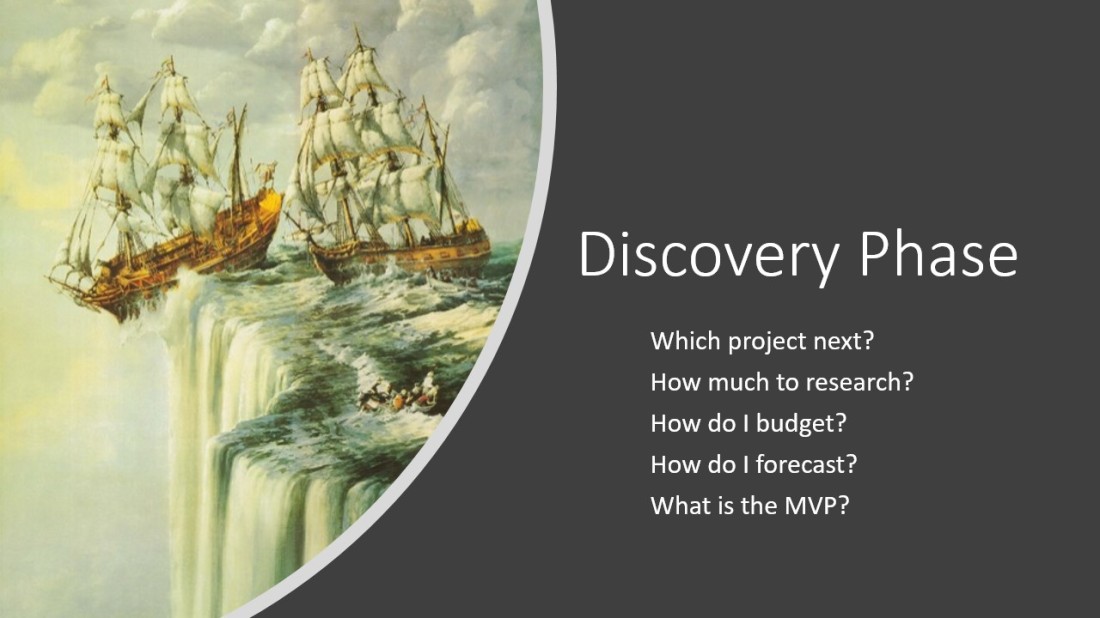 Discovery Phase

Which project next?
How much to research?
How do I budget?
How do I forecast?
What is the MVP?